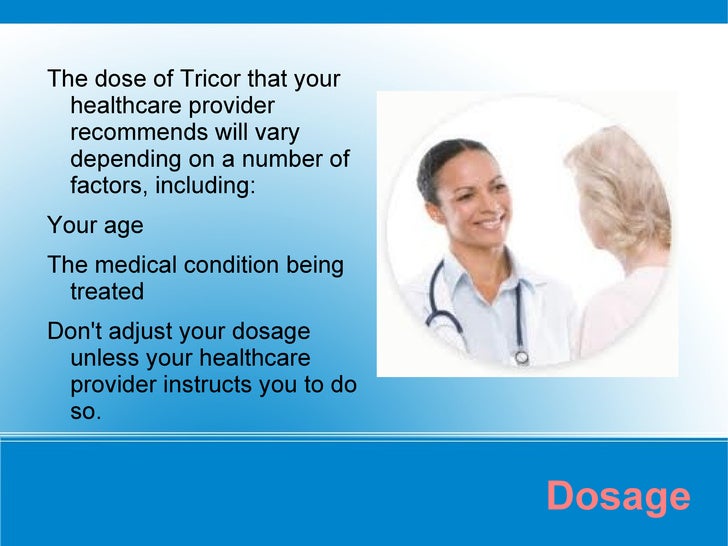 The dose of Tricor that your healthcare provider recommends will vary depending on a number of factors, including:

Your age

The medical condition being treated

Don't adjust your dosage unless your healthcare provider instructs you to do so.

Dosage